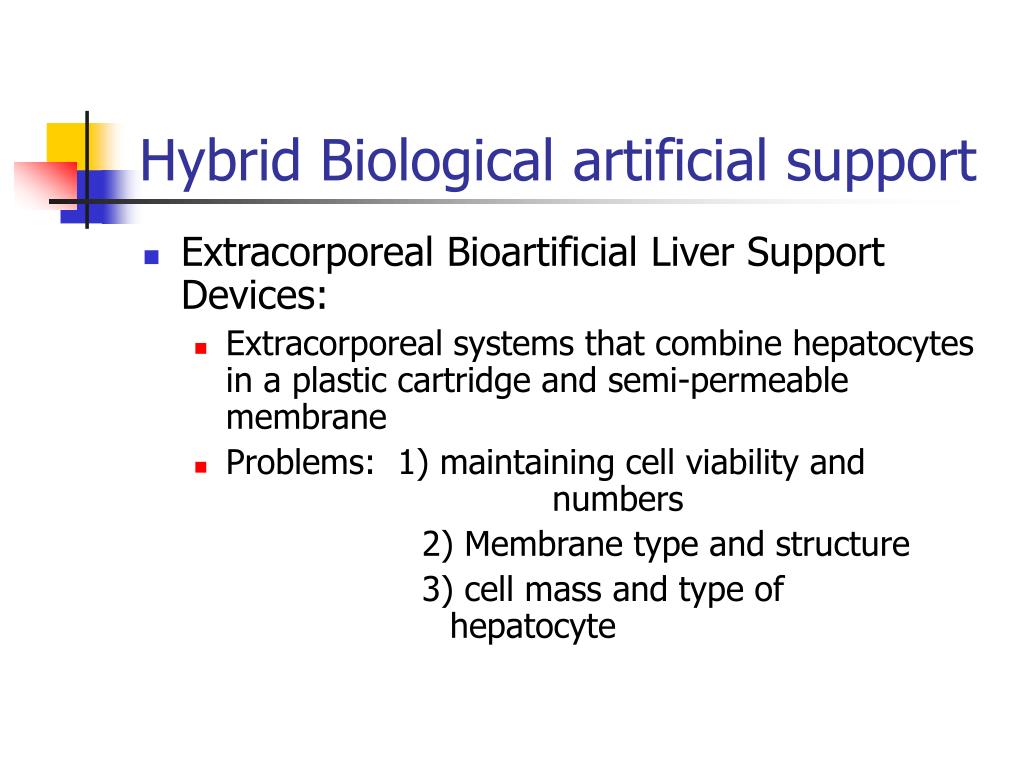 Hybrid Biological artificial support

- Extracorporeal Bioartificial Liver Support Devices:
  - Extracorporeal systems that combine hepatocytes in a plastic cartridge and semi-permeable membrane
  - Problems: 1) maintaining cell viability and numbers
    2) Membrane type and structure
    3) cell mass and type of hepatocyte